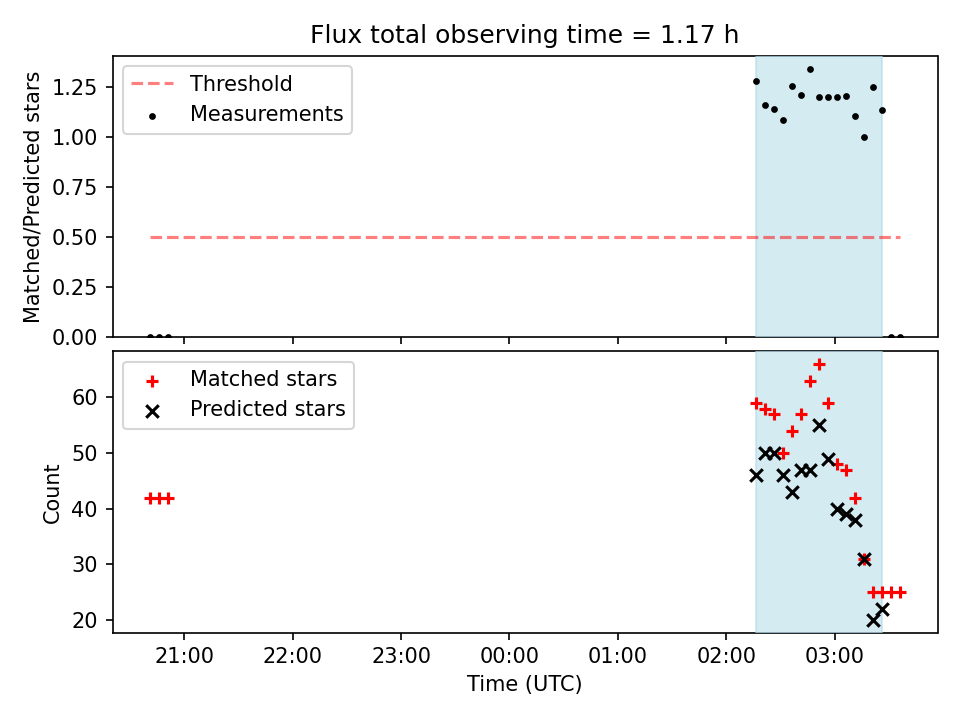 Flux total observing time = 1.17 h

Threshold
Measurements

Matched/Predicted stars

1.25
1.00
0.75
0.50
0.25
0.00

Matched stars
Predicted stars

Count

60
50
40
30
20

21:00
22:00
23:00
00:00
01:00
02:00
03:00

Time (UTC)